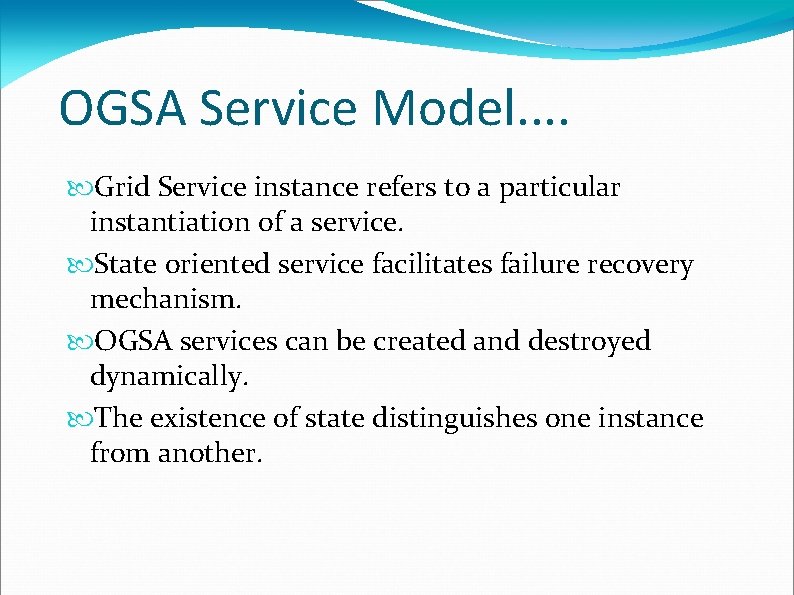 OGSA Service Model....

Grid Service instance refers to a particular instantiation of a service.

State oriented service facilitates failure recovery mechanism.

OGSA services can be created and destroyed dynamically.

The existence of state distinguishes one instance from another.